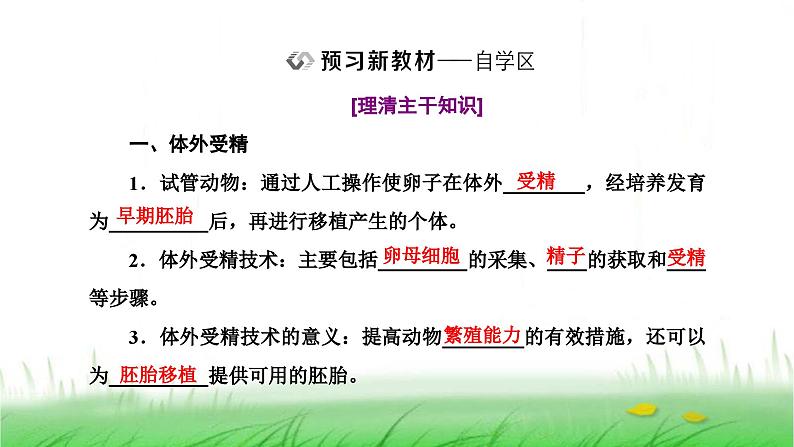 预习新教材——自学区

[理清主干知识]

一、体外受精

1．试管动物：通过人工操作使卵子在体外受精，经培养发育为早期胚胎后，再进行移植产生的个体。

2．体外受精技术：主要包括卵母细胞的采集、精子的获取和受精等步骤。

3．体外受精技术的意义：提高动物繁殖能力的有效措施，还可以为胚胎移植提供可用的胚胎。